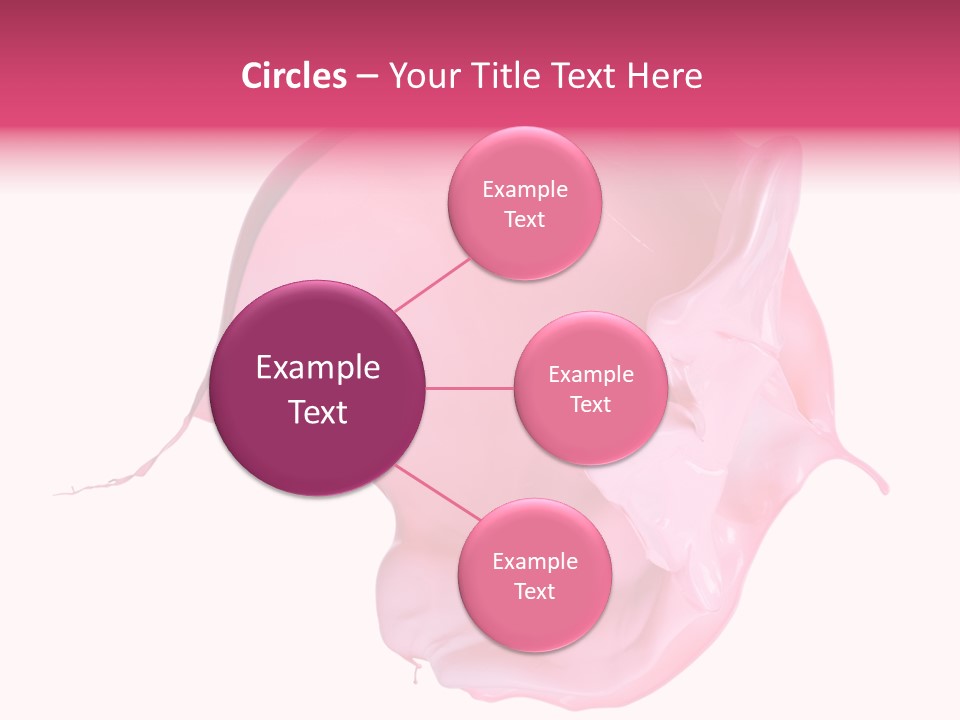 Circles – Your Title Text Here

Example Text

Example Text

Example Text

Example Text